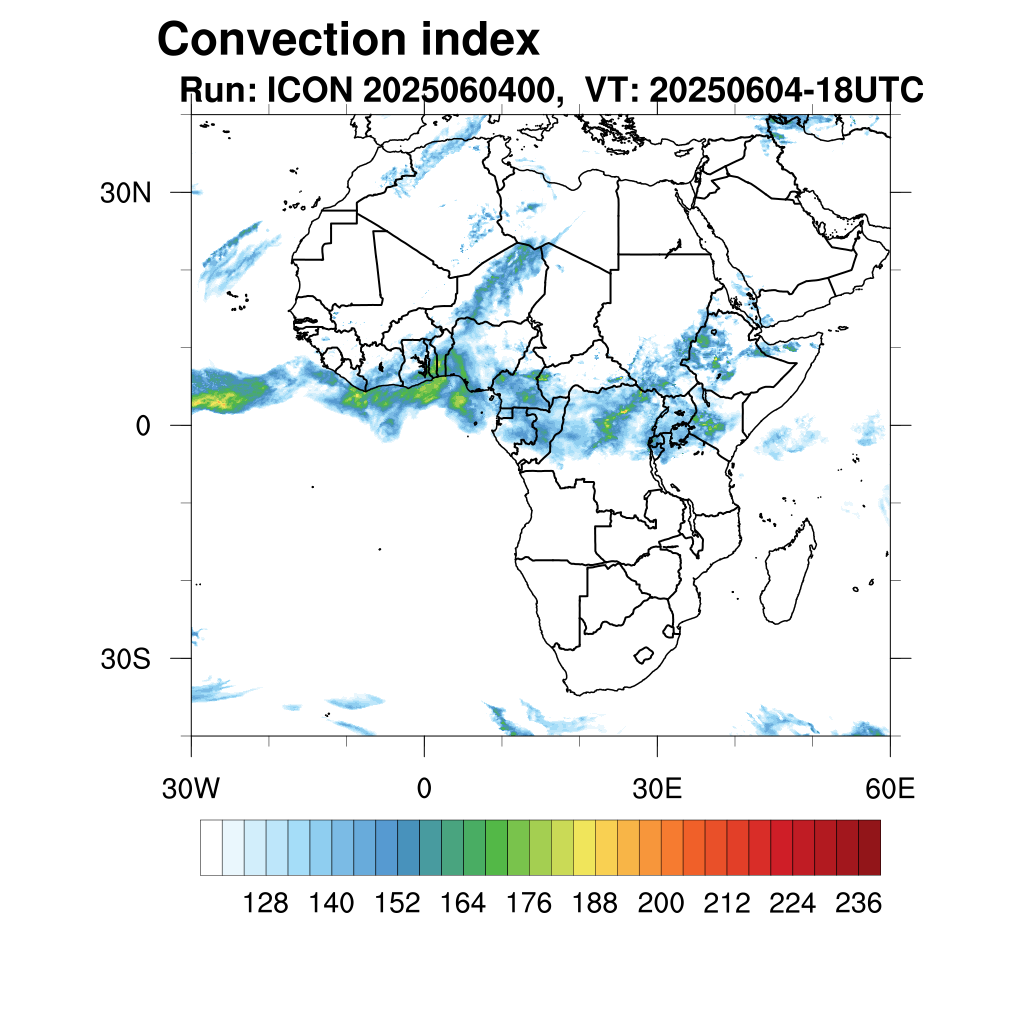 Convection index

Run: ICON 2025060400, VT: 20250604-18UTC

30N

0

30S

30W

0

30E

60E

128 140 152 164 176 188 200 212 224 236